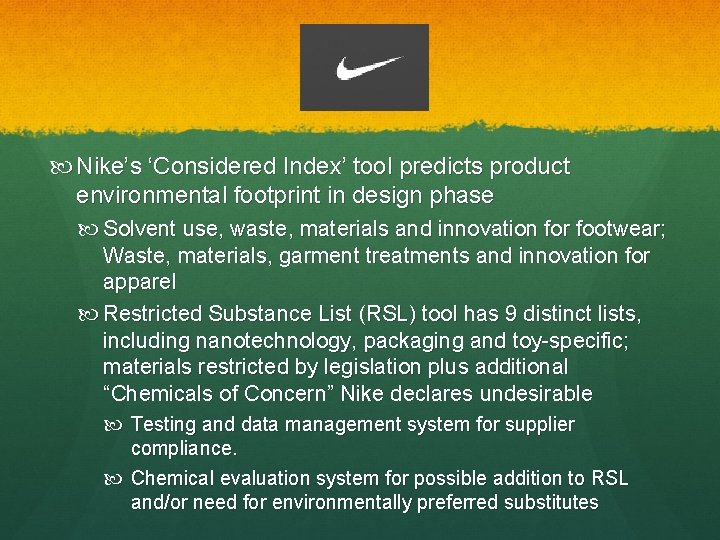 Nike's 'Considered Index' tool predicts product environmental footprint in design phase

Solvent use, waste, materials and innovation for footwear; Waste, materials, garment treatments and innovation for apparel

Restricted Substance List (RSL) tool has 9 distinct lists, including nanotechnology, packaging and toy-specific; materials restricted by legislation plus additional "Chemicals of Concern" Nike declares undesirable

Testing and data management system for supplier compliance.

Chemical evaluation system for possible addition to RSL and/or need for environmentally preferred substitutes